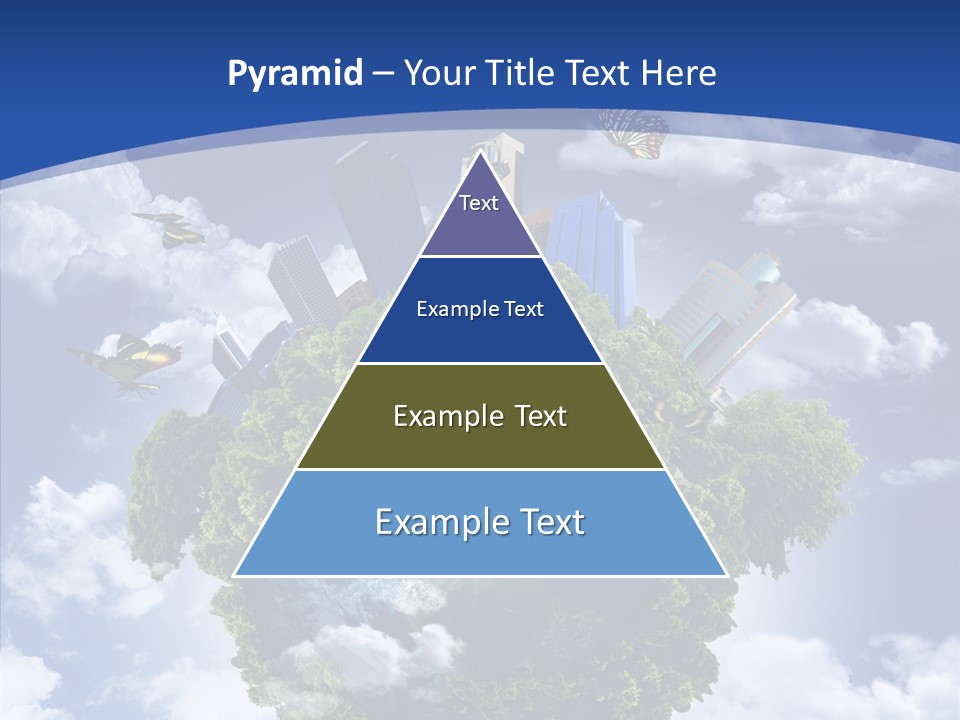 Pyramid – Your Title Text Here

Text

Example Text

Example Text

Example Text